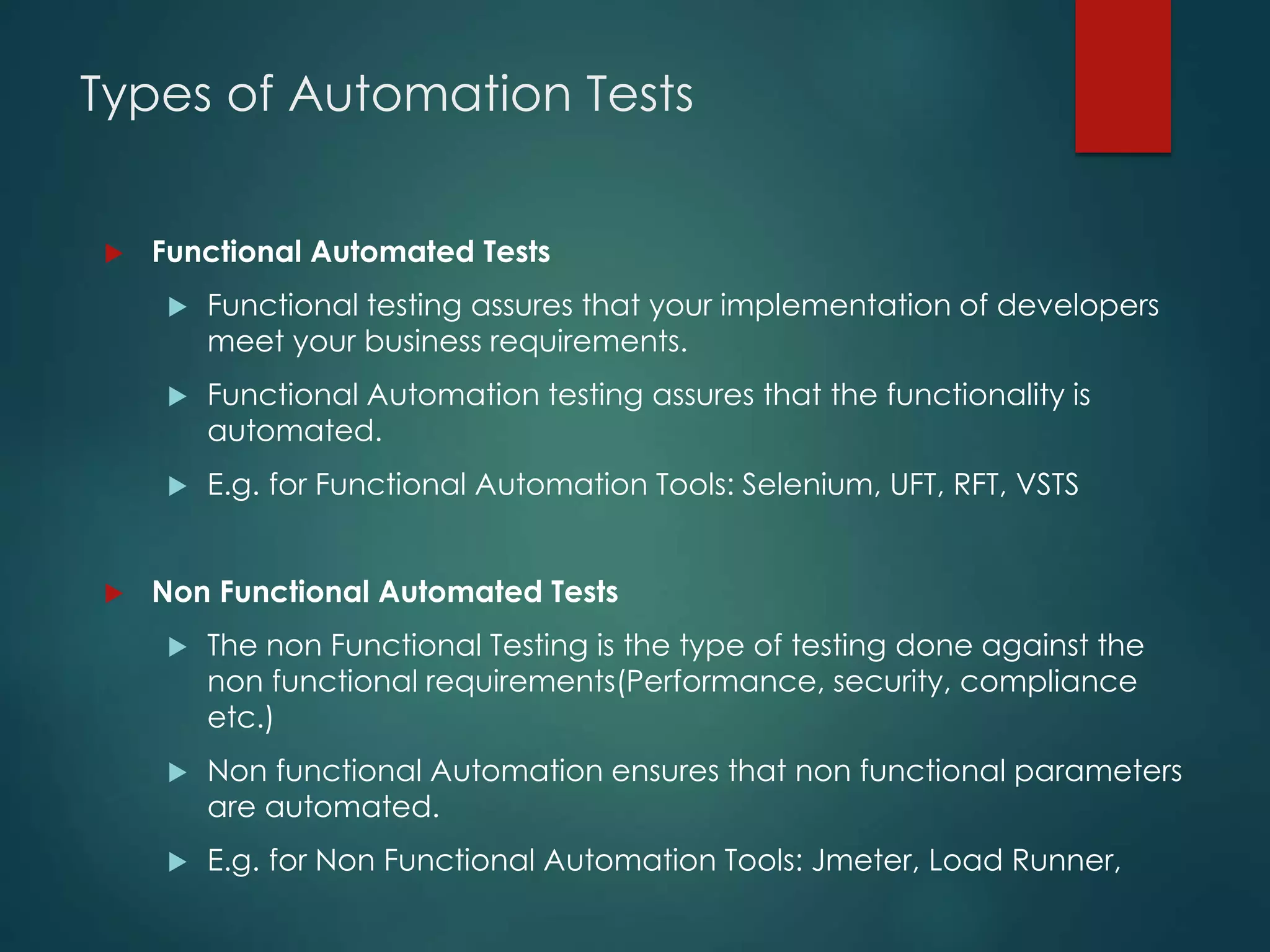 Types of Automation Tests

Functional Automated Tests

Functional testing assures that your implementation of developers meet your business requirements.

Functional Automation testing assures that the functionality is automated.

E.g. for Functional Automation Tools: Selenium, UFT, RFT, VSTS

Non Functional Automated Tests

The non Functional Testing is the type of testing done against the non functional requirements(Performance, security, compliance etc.)

Non functional Automation ensures that non functional parameters are automated.

E.g. for Non Functional Automation Tools: Jmeter, Load Runner,